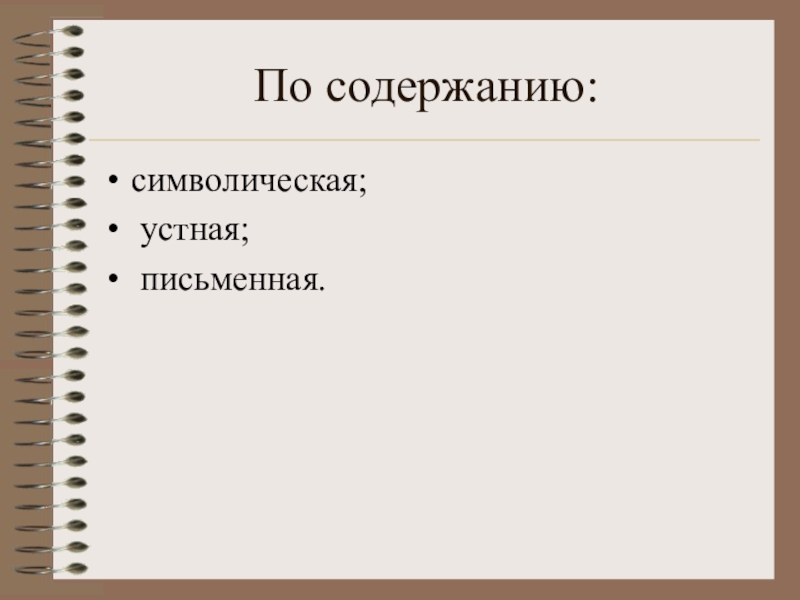 По содержанию:

• символическая;
• устная;
• письменная.